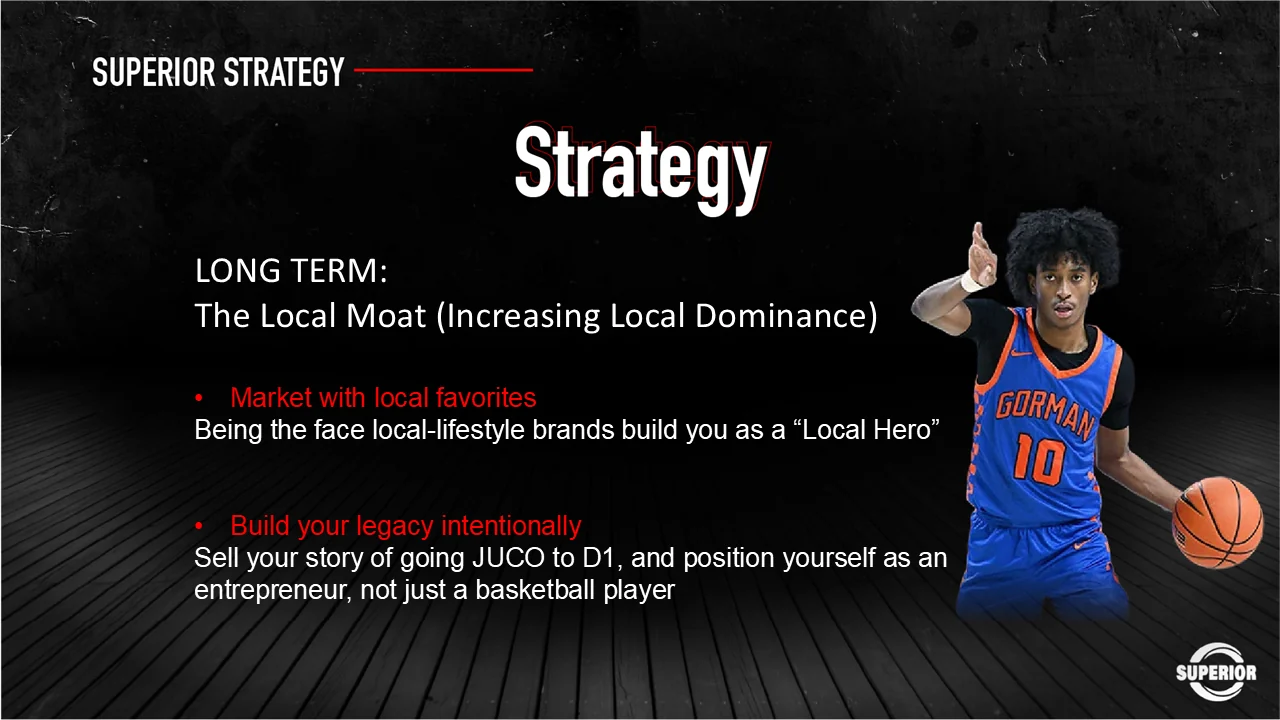 SUPERIOR STRATEGY

Strategy

LONG TERM:
The Local Moat (Increasing Local Dominance)

• Market with local favorites
Being the face local-lifestyle brands build you as a “Local Hero”

• Build your legacy intentionally
Sell your story of going JUCO to D1, and position yourself as an entrepreneur, not just a basketball player

GORMAN 10

SUPERIOR